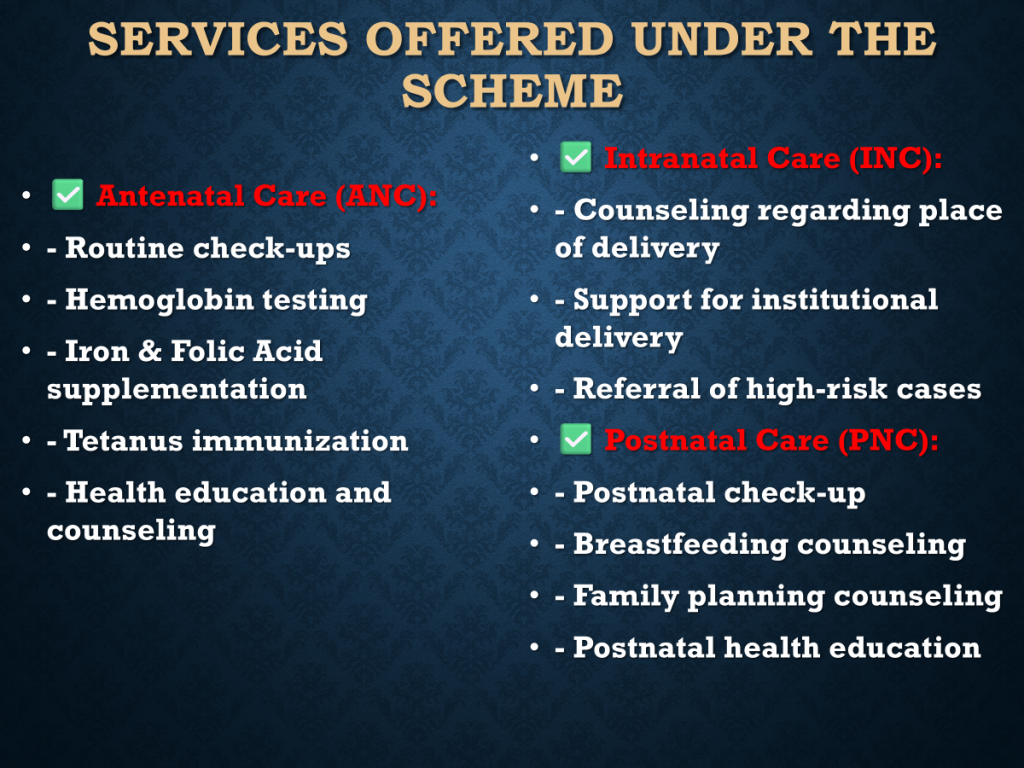 SERVICES OFFERED UNDER THE SCHEME

• ✅ Antenatal Care (ANC):
• - Routine check-ups
• - Hemoglobin testing
• - Iron & Folic Acid supplementation
• - Tetanus immunization
• - Health education and counseling

• ✅ Intranatal Care (INC):
• - Counseling regarding place of delivery
• - Support for institutional delivery
• - Referral of high-risk cases
• ✅ Postnatal Care (PNC):
• - Postnatal check-up
• - Breastfeeding counseling
• - Family planning counseling
• - Postnatal health education